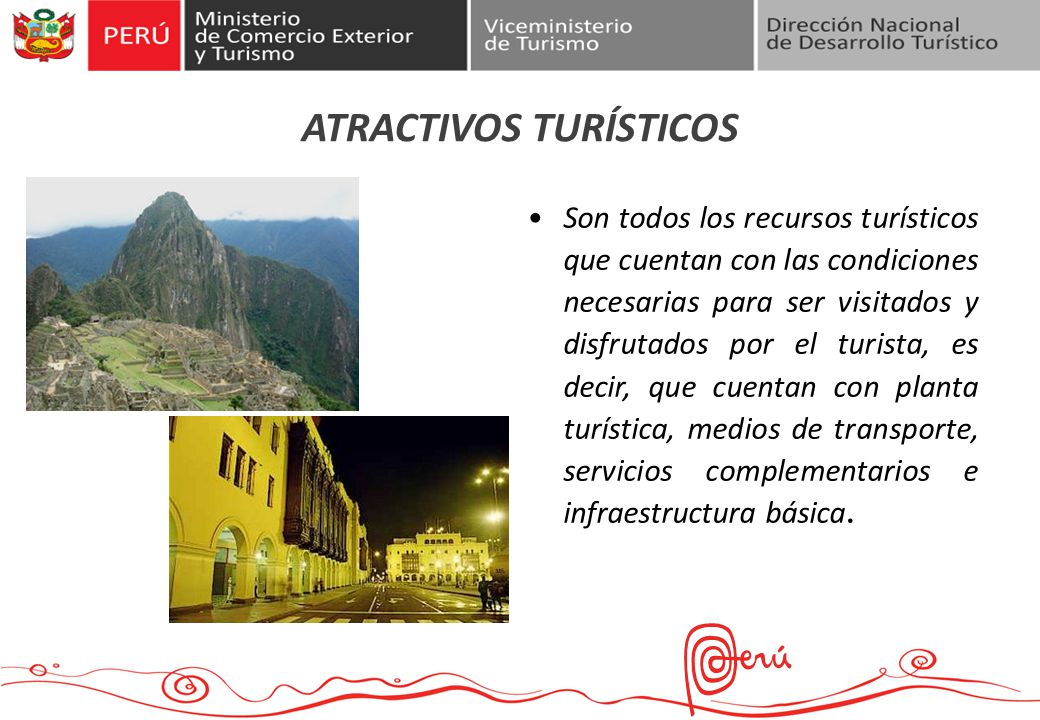 PERÚ Ministerio de Comercio Exterior y Turismo

Viceministerio de Turismo

Dirección Nacional de Desarrollo Turístico

ATRACTIVOS TURÍSTICOS

• Son todos los recursos turísticos que cuentan con las condiciones necesarias para ser visitados y disfrutados por el turista, es decir, que cuentan con planta turística, medios de transporte, servicios complementarios e infraestructura básica.

Perú